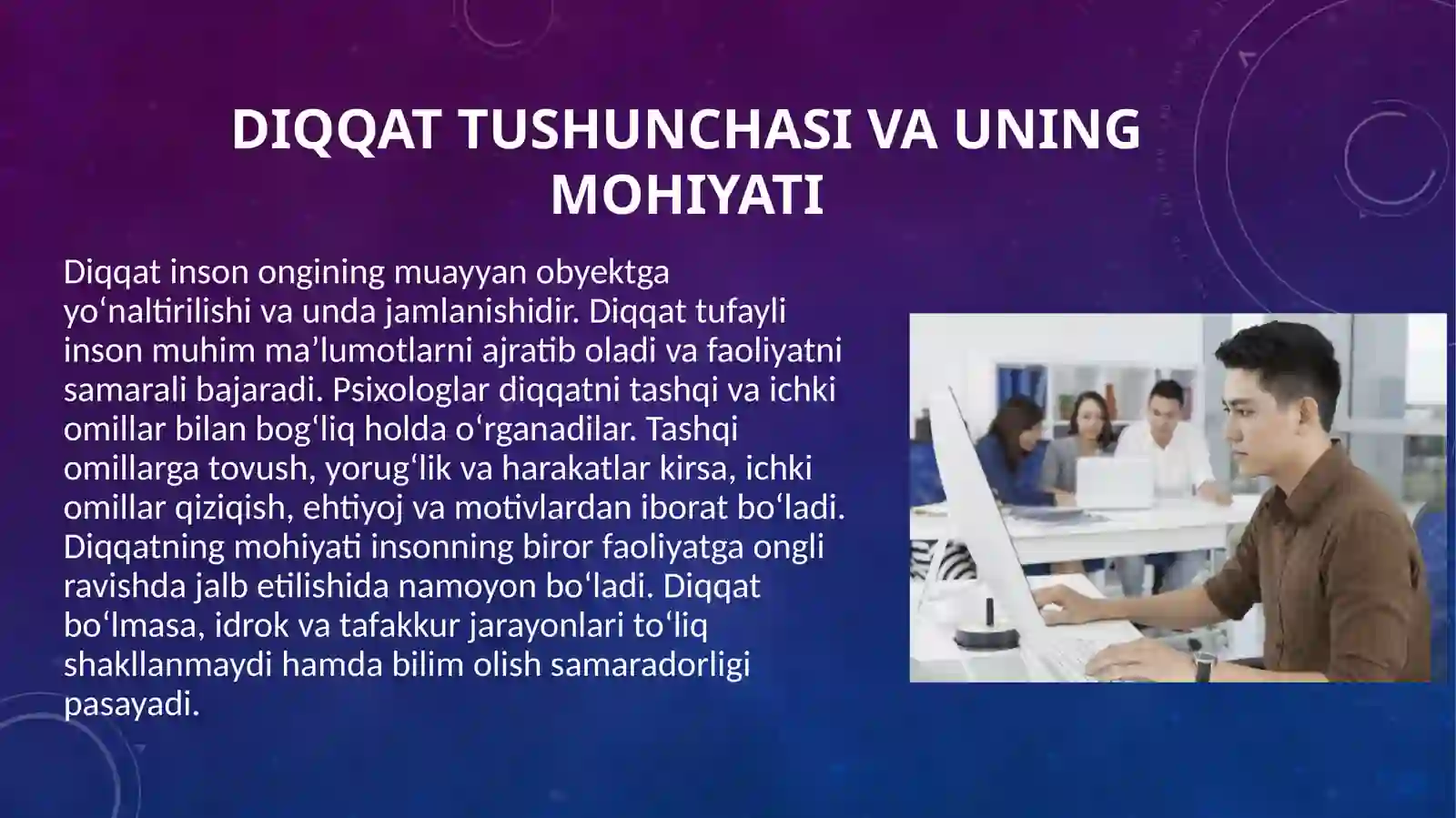 DIQQAT TUSHUNCHASI VA UNING MOHIYATI

Diqqat inson ongining muayyan obyektga yo‘naltirilishi va unda jamlanishidir. Diqqat tufayli inson muhim ma’lumotlarni ajratib oladi va faoliyatni samarali bajaradi. Psixologlar diqqatni tashqi va ichki omillar bilan bog‘liq holda o‘rganadilar. Tashqi omillarga tovush, yorug‘lik va harakatlar kirsa, ichki omillar qiziqish, ehtiyoj va motivlardan iborat bo‘ladi. Diqqatning mohiyati insonning biror faoliyatga ongli ravishda jalb etilishida namoyon bo‘ladi. Diqqat bo‘lmasa, idrok va tafakkur jarayonlari to‘liq shakllanmaydi hamda bilim olish samaradorligi pasayadi.